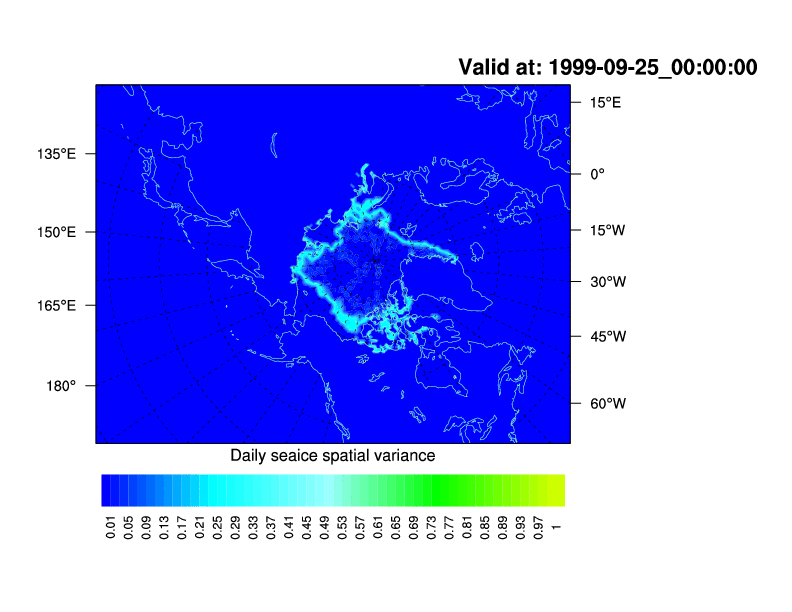 Valid at: 1999-09-25_00:00:00

135°E
150°E
165°E
180°

15°E
0°
15°W
30°W
45°W
60°W

Daily seaice spatial variance

0.01 0.05 0.09 0.13 0.17 0.21 0.25 0.29 0.33 0.37 0.41 0.45 0.49 0.53 0.57 0.61 0.65 0.69 0.73 0.77 0.81 0.85 0.89 0.93 0.97 1